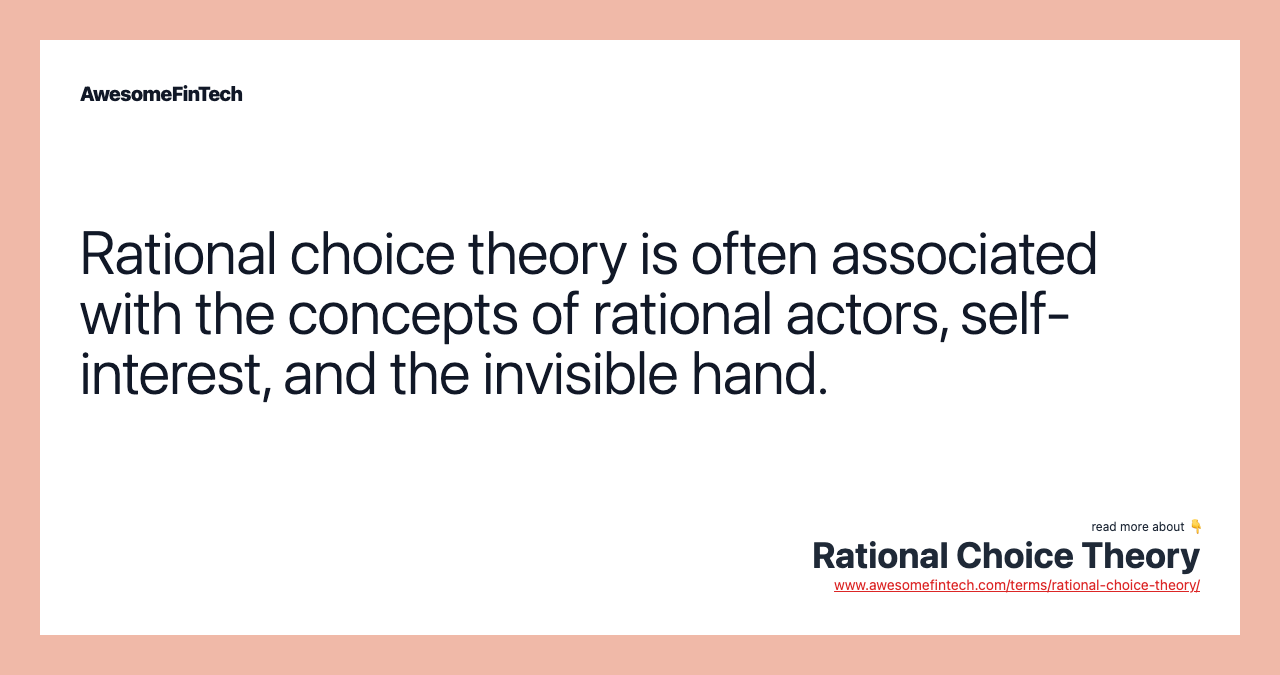 AwesomeFinTech

Rational choice theory is often associated with the concepts of rational actors, self-interest, and the invisible hand.

read more about 👇
Rational Choice Theory
www.awesomefintech.com/terms/rational-choice-theory/